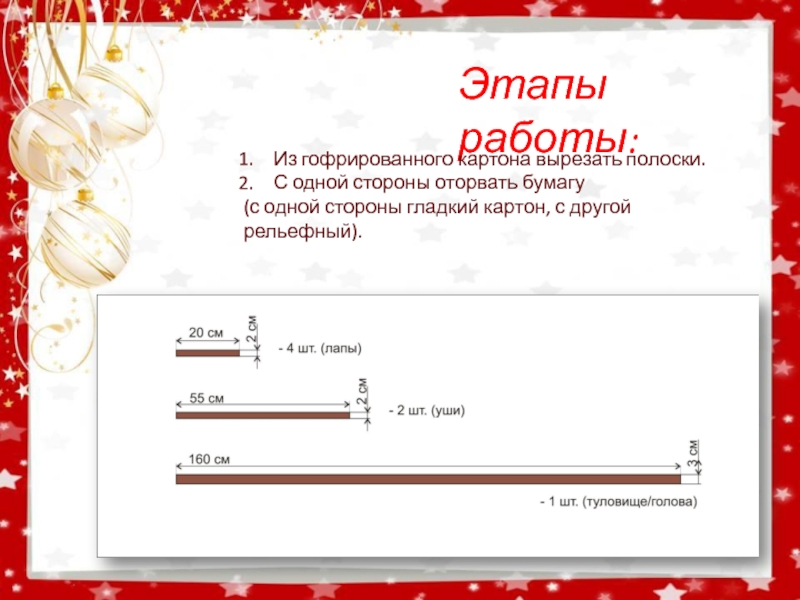 Этапы работы:

1. Из гофрированного картона вырезать полоски.
2. С одной стороны оторвать бумагу
(с одной стороны гладкий картон, с другой рельефный).

20 см
2 см
- 4 шт. (лапы)

55 см
2 см
- 2 шт. (уши)

160 см
3 см
- 1 шт. (туловище/голова)